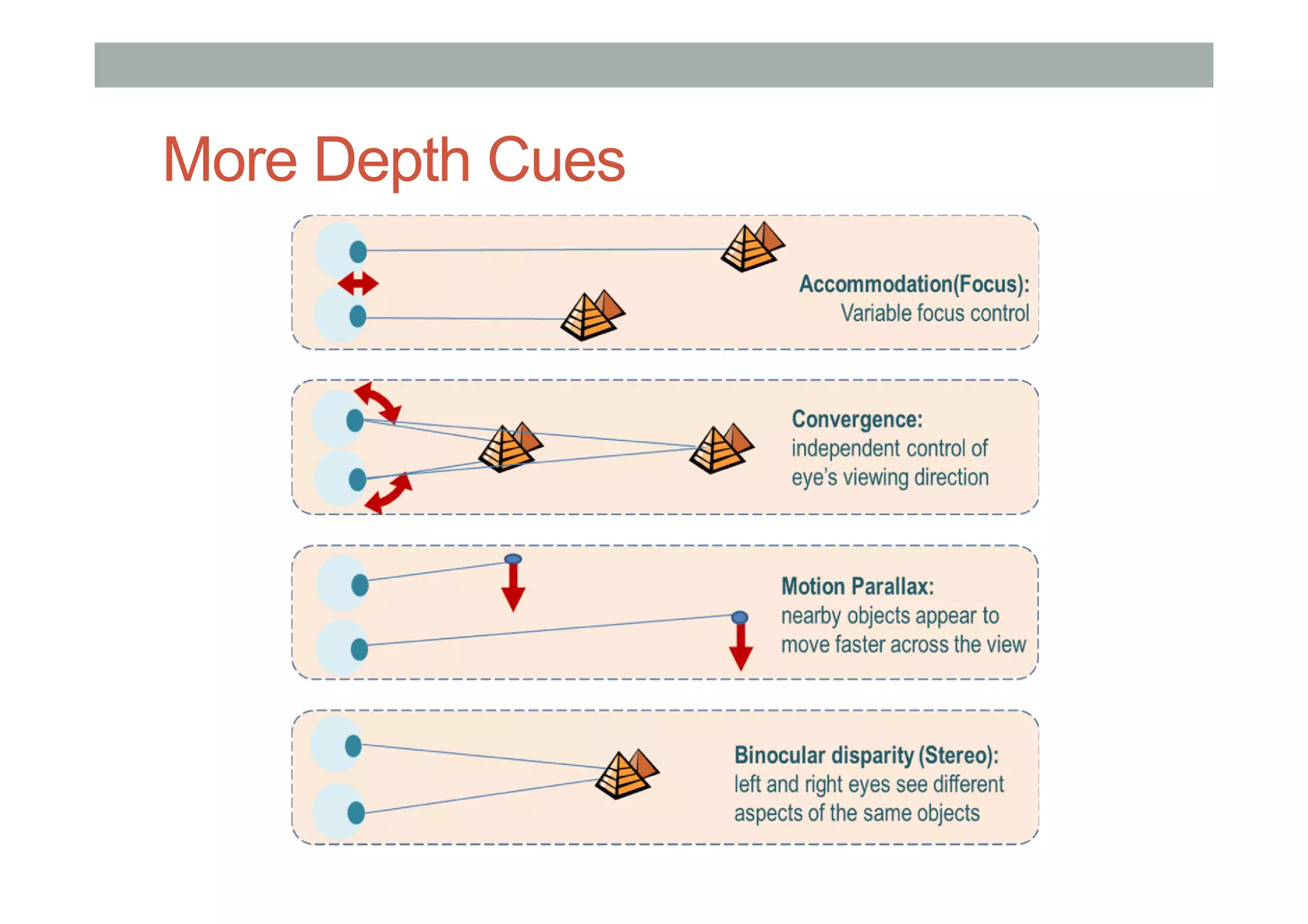 More Depth Cues

Accommodation(Focus):
Variable focus control

Convergence:
independent control of eye's viewing direction

Motion Parallax:
nearby objects appear to move faster across the view

Binocular disparity (Stereo):
left and right eyes see different aspects of the same objects